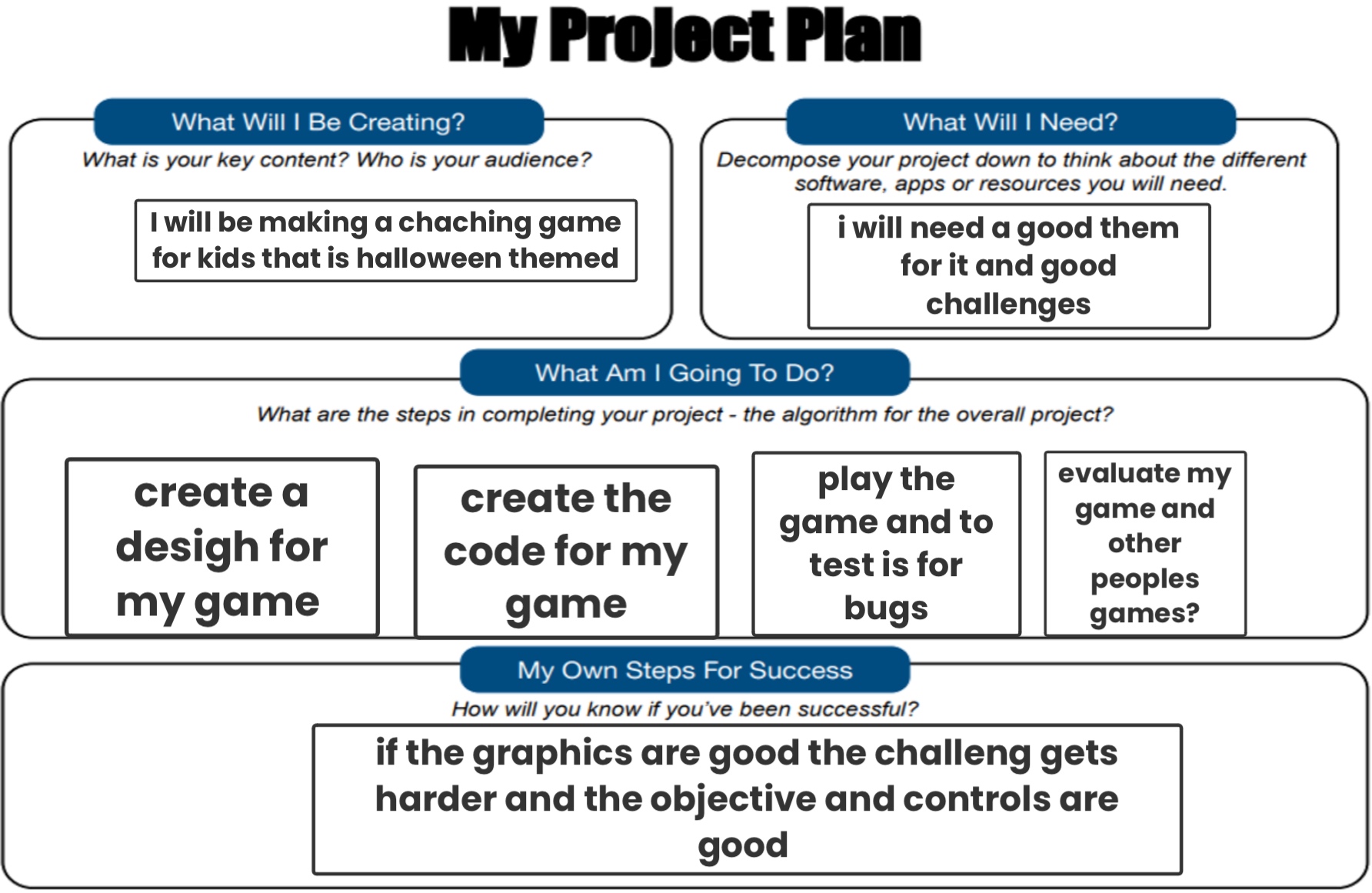 My Project Plan

What Will I Be Creating?

What is your key content? Who is your audience?

I will be making a chaching game for kids that is halloween themed

What Will I Need?

Decompose your project down to think about the different software, apps or resources you will need.

i will need a good them for it and good challenges

What Am I Going To Do?

What are the steps in completing your project - the algorithm for the overall project?

create a design for my game

create the code for my game

play the game and to test is for bugs

evaluate my game and other peoples games?

My Own Steps For Success

How will you know if you've been successful?

if the graphics are good the challeng gets harder and the objective and controls are good